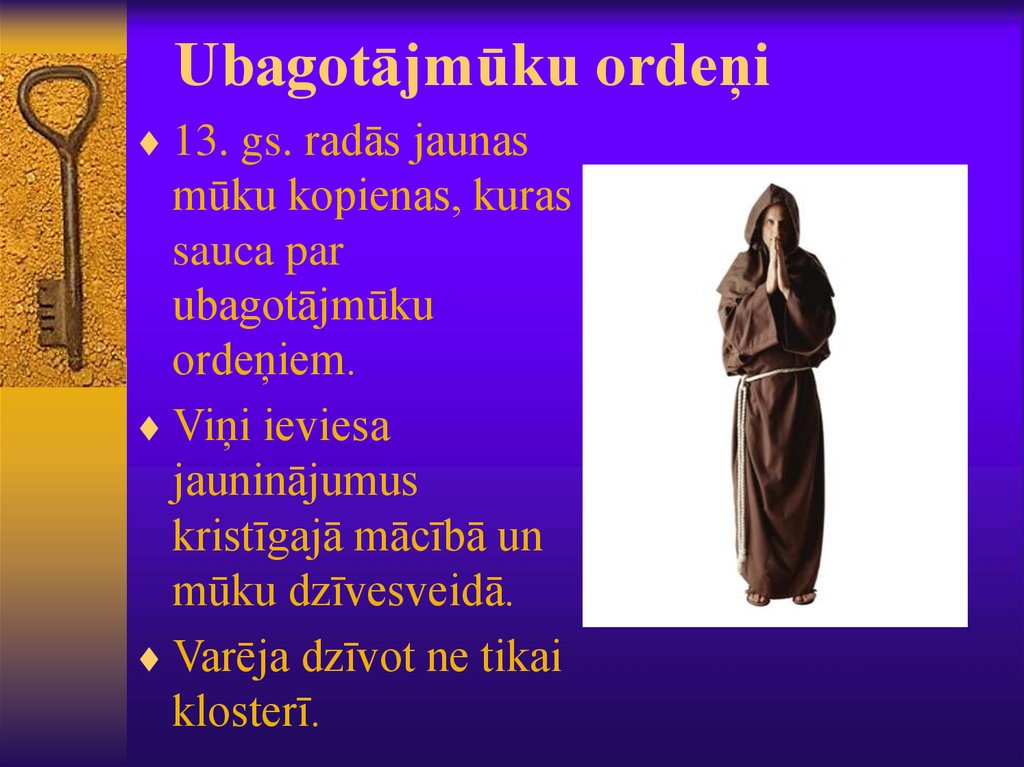 Ubagotājmūku ordeņi

♦ 13. gs. radās jaunas mūku kopienas, kuras sauca par ubagotājmūku ordeņiem.

♦ Viņi ieviesa jauninājumus kristīgajā mācībā un mūku dzīvesveidā.

♦ Varēja dzīvot ne tikai klosterī.